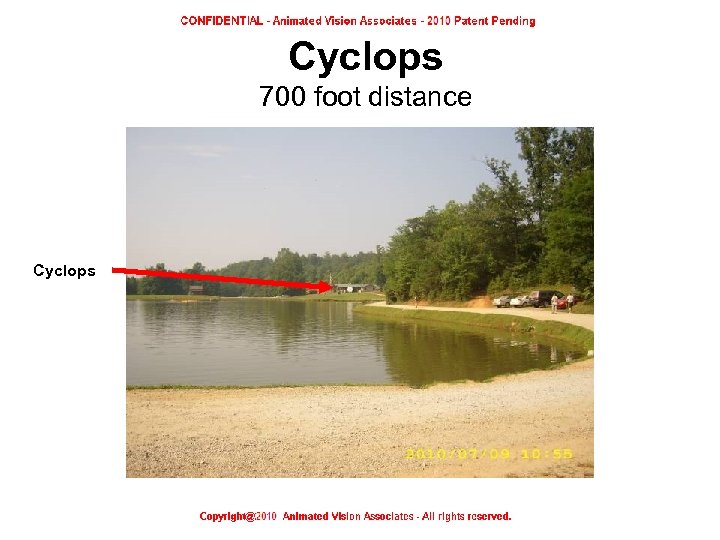 CONFIDENTIAL - Animated Vision Associates - 2010 Patent Pending

Cyclops

700 foot distance

Cyclops

2010/07/09 10:55

Copyright@2010 Animated Vision Associates - All rights reserved.